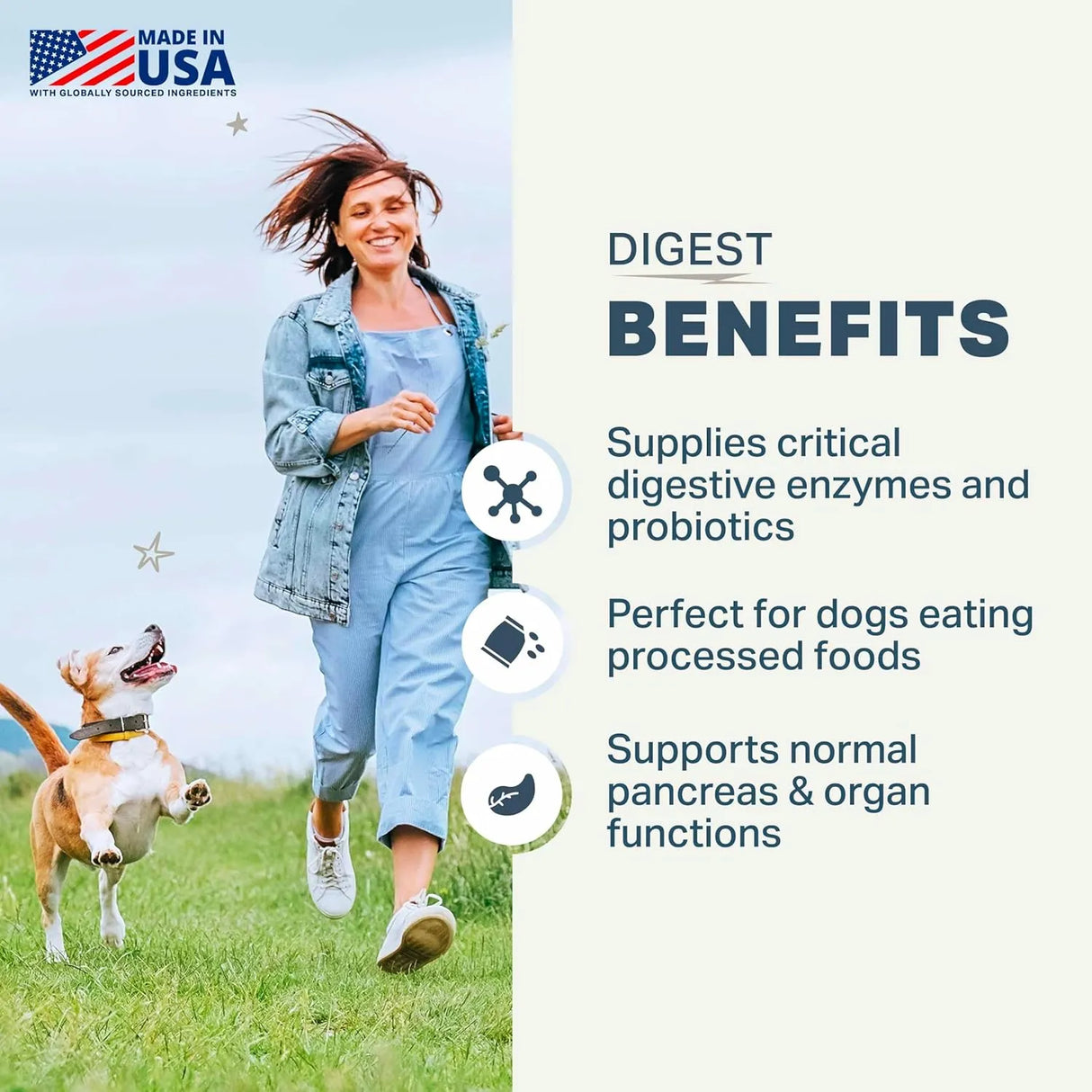 MADE IN USA
WITH GLOBALLY SOURCED INGREDIENTS

DIGEST
BENEFITS

Supplies critical digestive enzymes and probiotics

Perfect for dogs eating processed foods

Supports normal pancreas & organ functions